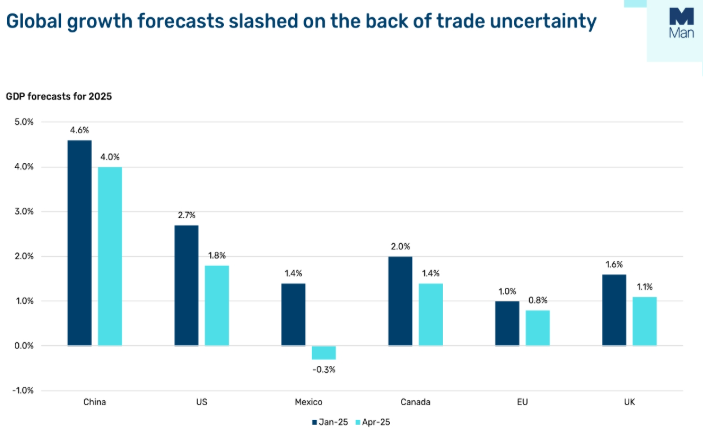 Global growth forecasts slashed on the back of trade uncertainty

M
Man

GDP forecasts for 2025

5.0%
4.0%
3.0%
2.0%
1.0%
0.0%
-1.0%

4.6%
4.0%
2.7%
1.8%
1.4%
-0.3%
2.0%
1.4%
1.0%
0.8%
1.6%
1.1%

China
US
Mexico
Canada
EU
UK

Jan-25
Apr-25